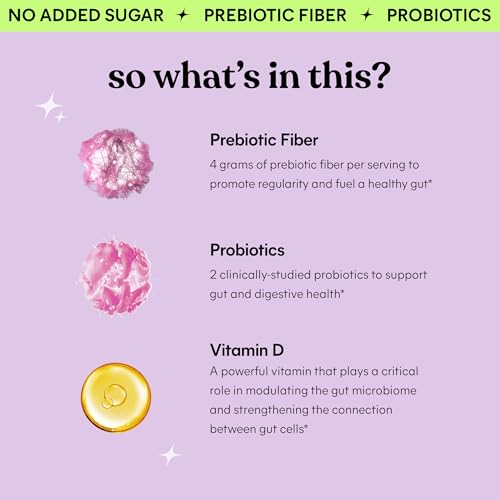 NO ADDED SUGAR ✦ PREBIOTIC FIBER ✦ PROBIOTICS

so what's in this?

Prebiotic Fiber
4 grams of prebiotic fiber per serving to promote regularity and fuel a healthy gut*

Probiotics
2 clinically-studied probiotics to support gut and digestive health*

Vitamin D
A powerful vitamin that plays a critical role in modulating the gut microbiome and strengthening the connection between gut cells*